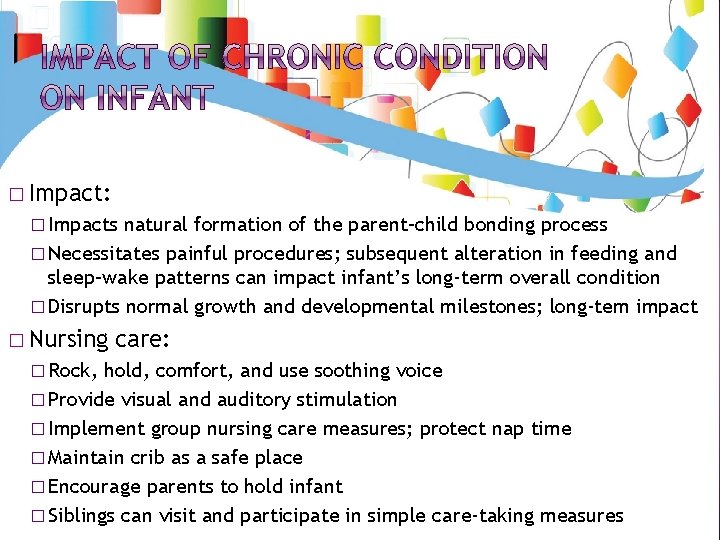 IMPACT OF CHRONIC CONDITION ON INFANT

□ Impact:
□ Impacts natural formation of the parent-child bonding process
□ Necessitates painful procedures; subsequent alteration in feeding and sleep-wake patterns can impact infant's long-term overall condition
□ Disrupts normal growth and developmental milestones; long-tem impact
□ Nursing care:
□ Rock, hold, comfort, and use soothing voice
□ Provide visual and auditory stimulation
□ Implement group nursing care measures; protect nap time
□ Maintain crib as a safe place
□ Encourage parents to hold infant
□ Siblings can visit and participate in simple care-taking measures